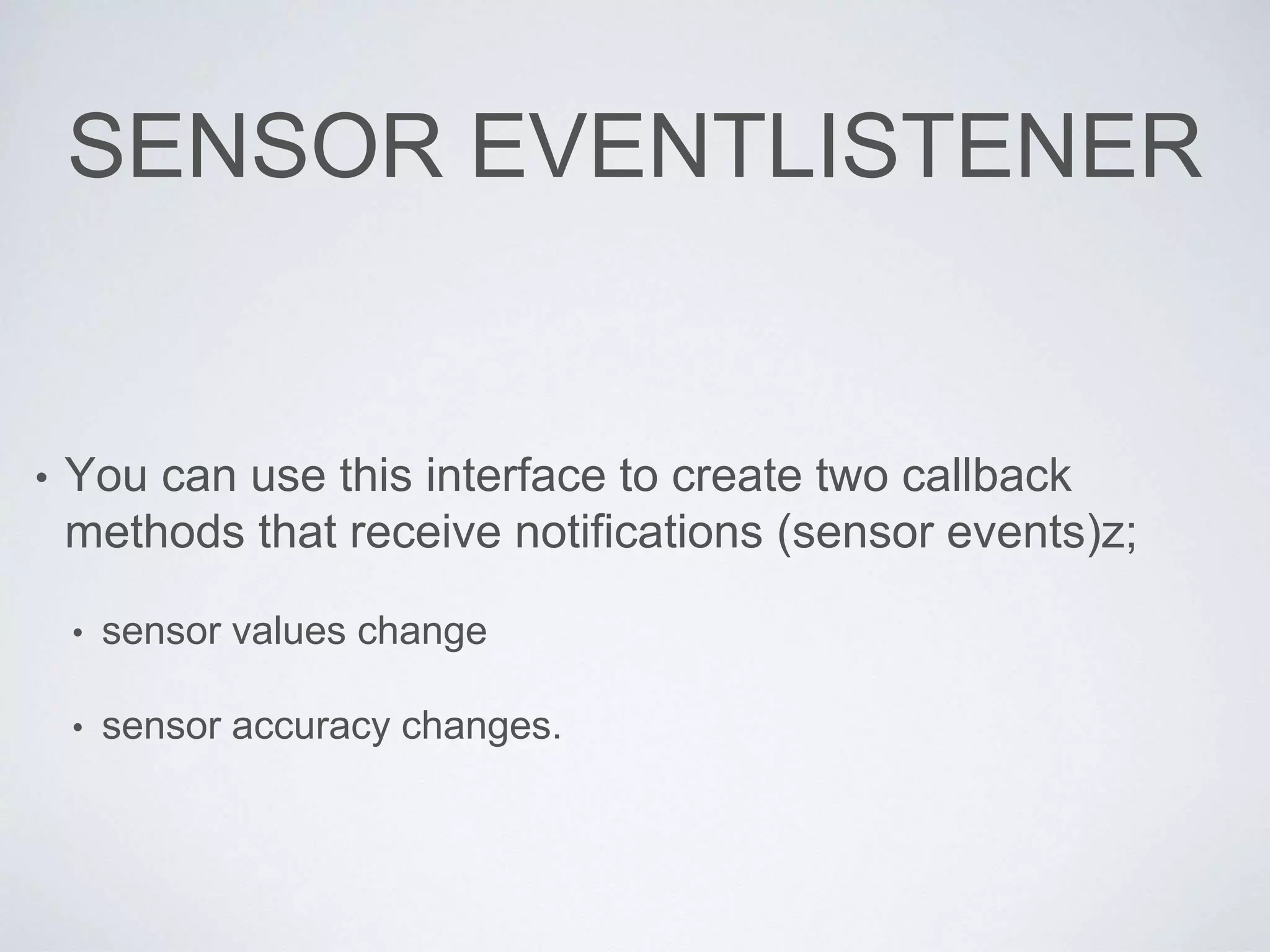 SENSOR EVENTLISTENER

• You can use this interface to create two callback methods that receive notifications (sensor events)z;

• sensor values change

• sensor accuracy changes.